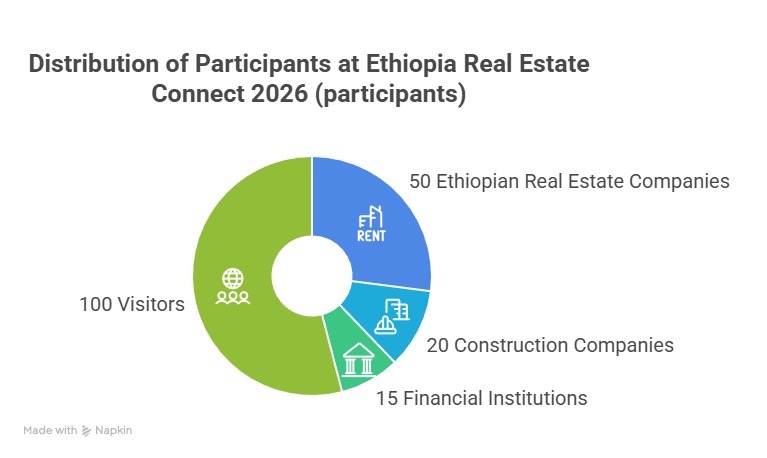 Distribution of Participants at Ethiopia Real Estate Connect 2026 (participants)

50 Ethiopian Real Estate Companies

RENT

100 Visitors

20 Construction Companies

15 Financial Institutions

Made with Napkin